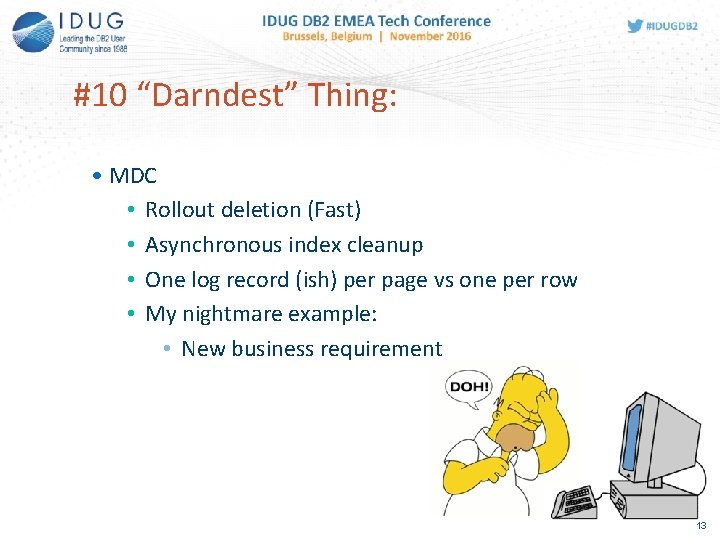 IDUG
Leading the DB2 User Community since 1988

IDUG DB2 EMEA Tech Conference
Brussels, Belgium | November 2016

#IDUGDB2

#10 “Darndest” Thing:

• MDC
• Rollout deletion (Fast)
• Asynchronous index cleanup
• One log record (ish) per page vs one per row
• My nightmare example:
• New business requirement

DOH!

13